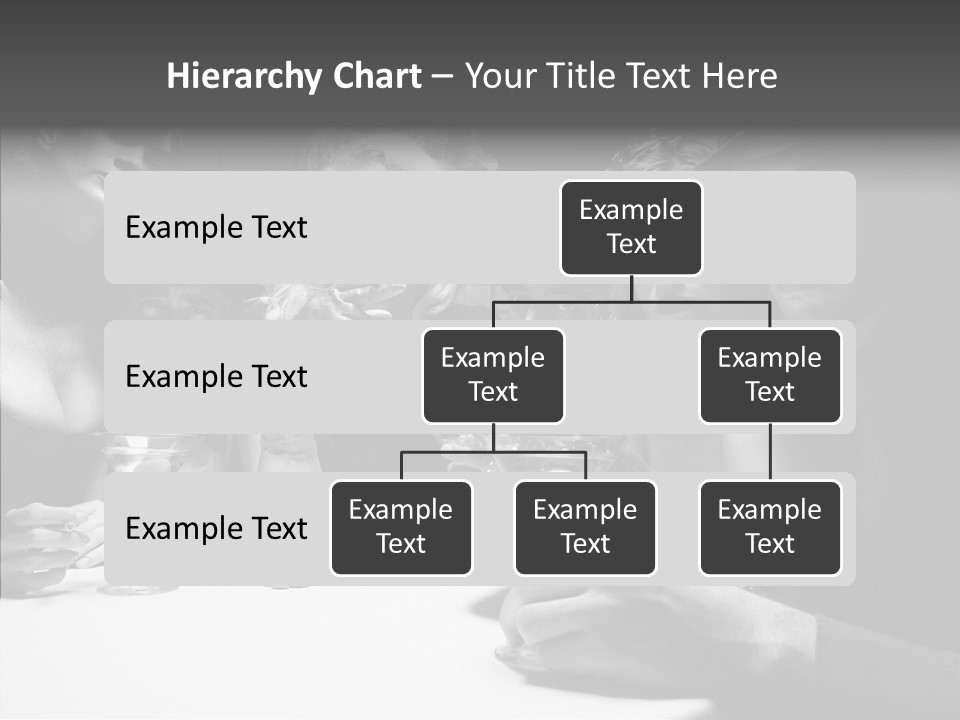 Hierarchy Chart – Your Title Text Here

Example Text

Example Text

Example Text

Example Text

Example Text

Example Text

Example Text

Example Text

Example Text